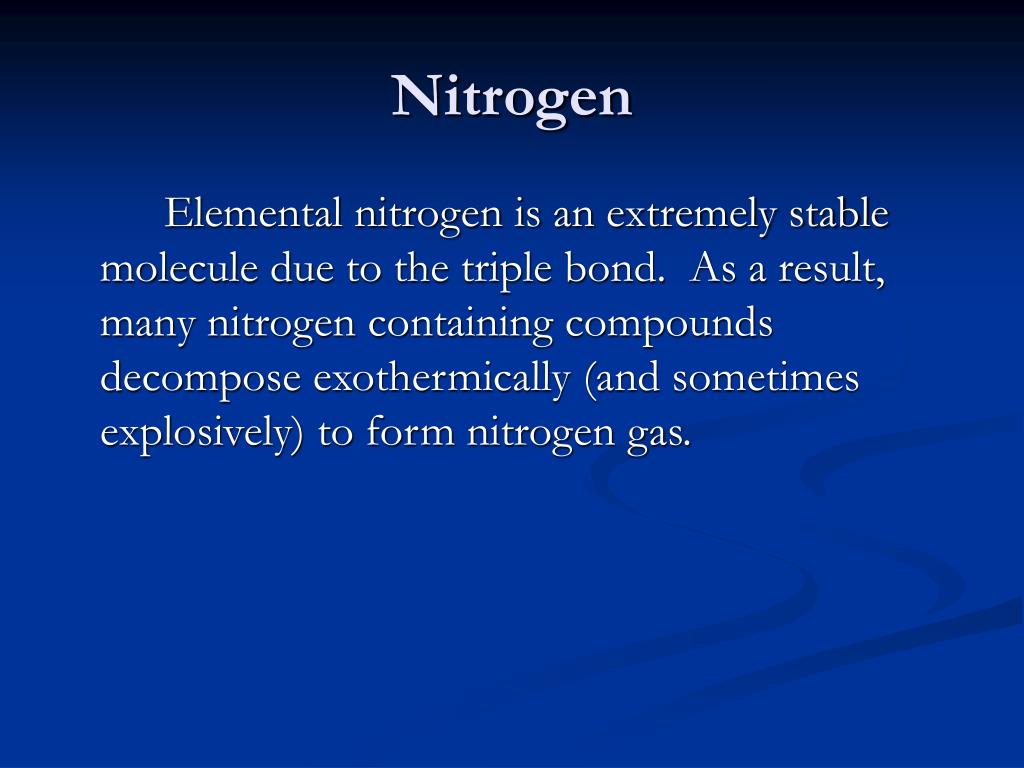 Nitrogen

Elemental nitrogen is an extremely stable molecule due to the triple bond. As a result, many nitrogen containing compounds decompose exothermically (and sometimes explosively) to form nitrogen gas.